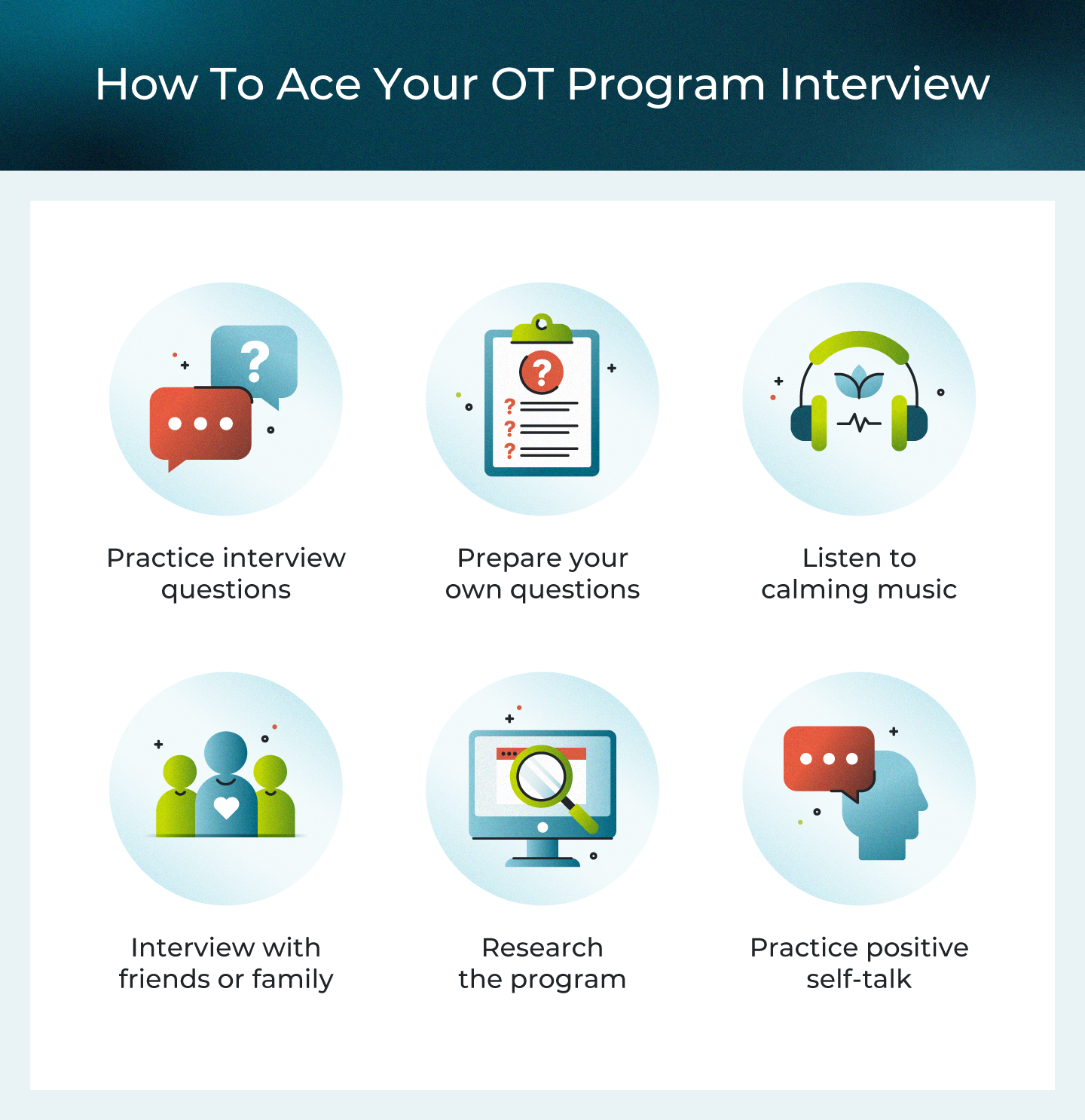 How To Ace Your OT Program Interview

Practice interview questions

Prepare your own questions

Listen to calming music

Interview with friends or family

Research the program

Practice positive self-talk